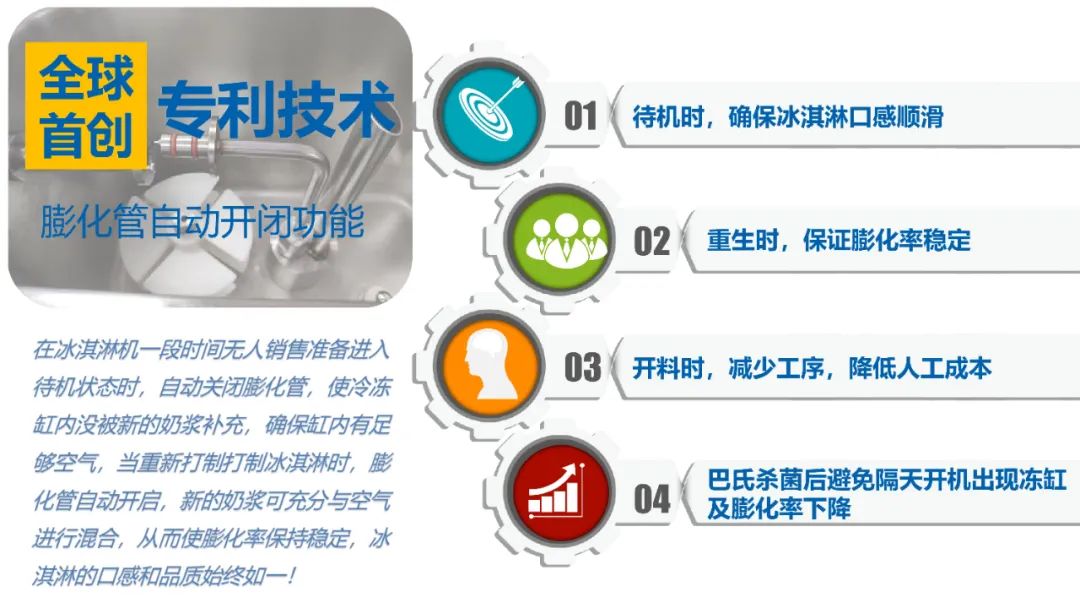 全球首创

专利技术

膨化管自动开闭功能

在冰淇淋机一段时间无人销售准备进入待机状态时，自动关闭膨化管，使冷冻缸内没被新的奶浆补充，确保缸内有足够空气，当重新打制打制冰淇淋时，膨化管自动开启，新的奶浆可充分与空气进行混合，从而使膨化率保持稳定，冰淇淋的口感和品质始终如一！

01 待机时，确保冰淇淋口感顺滑

02 重生时，保证膨化率稳定

03 开料时，减少工序，降低人工成本

04 巴氏杀菌后避免隔天开机出现冻缸及膨化率下降